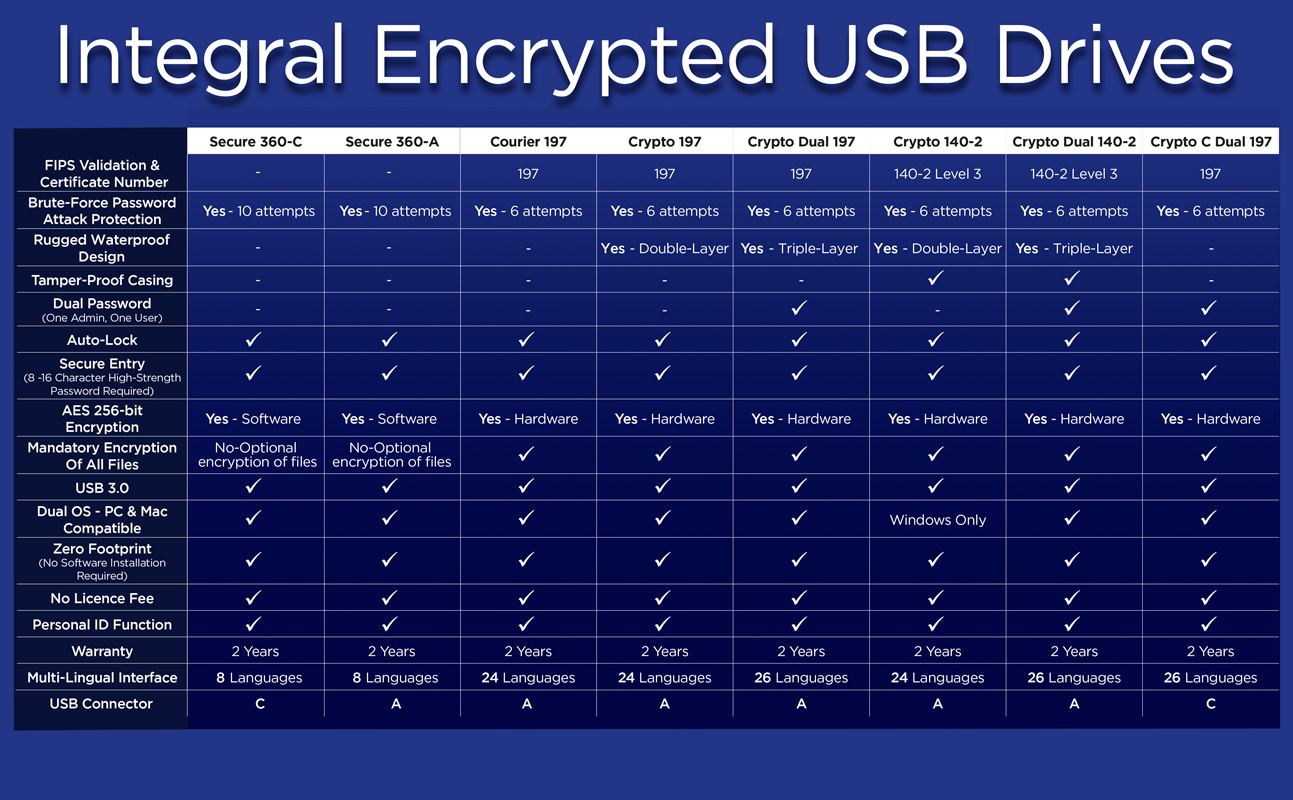 Integral Encrypted USB Drives

| | Secure 360-C | Secure 360-A | Courier 197 | Crypto 197 | Crypto Dual 197 | Crypto 140-2 | Crypto Dual 140-2 | Crypto C Dual 197 |
|---|---|---|---|---|---|---|---|---|
| FIPS Validation & Certificate Number | - | - | 197 | 197 | 197 | 140-2 Level 3 | 140-2 Level 3 | 197 |
| Brute-Force Password Attack Protection | Yes - 10 attempts | Yes - 10 attempts | Yes - 6 attempts | Yes - 6 attempts | Yes - 6 attempts | Yes - 6 attempts | Yes - 6 attempts | Yes - 6 attempts |
| Rugged Waterproof Design | - | - | - | Yes - Double-Layer | Yes - Triple-Layer | Yes - Double-Layer | Yes - Triple-Layer | - |
| Tamper-Proof Casing | - | - | - | - | - | ✓ | ✓ | - |
| Dual Password (One Admin, One User) | - | - | - | - | ✓ | - | ✓ | ✓ |
| Auto-Lock | ✓ | ✓ | ✓ | ✓ | ✓ | ✓ | ✓ | ✓ |
| Secure Entry (8 -16 Character High-Strength Password Required) | ✓ | ✓ | ✓ | ✓ | ✓ | ✓ | ✓ | ✓ |
| AES 256-bit Encryption | Yes - Software | Yes - Software | Yes - Hardware | Yes - Hardware | Yes - Hardware | Yes - Hardware | Yes - Hardware | Yes - Hardware |
| Mandatory Encryption Of All Files | No-Optional encryption of files | No-Optional encryption of files | ✓ | ✓ | ✓ | ✓ | ✓ | ✓ |
| USB 3.0 | ✓ | ✓ | ✓ | ✓ | ✓ | ✓ | ✓ | ✓ |
| Dual OS - PC & Mac Compatible | ✓ | ✓ | ✓ | ✓ | ✓ | Windows Only | ✓ | ✓ |
| Zero Footprint (No Software Installation Required) | ✓ | ✓ | ✓ | ✓ | ✓ | ✓ | ✓ | ✓ |
| No Licence Fee | ✓ | ✓ | ✓ | ✓ | ✓ | ✓ | ✓ | ✓ |
| Personal ID Function | ✓ | ✓ | ✓ | ✓ | ✓ | ✓ | ✓ | ✓ |
| Warranty | 2 Years | 2 Years | 2 Years | 2 Years | 2 Years | 2 Years | 2 Years | 2 Years |
| Multi-Lingual Interface | 8 Languages | 8 Languages | 24 Languages | 24 Languages | 26 Languages | 24 Languages | 26 Languages | 26 Languages |
| USB Connector | C | A | A | A | A | A | A | C |